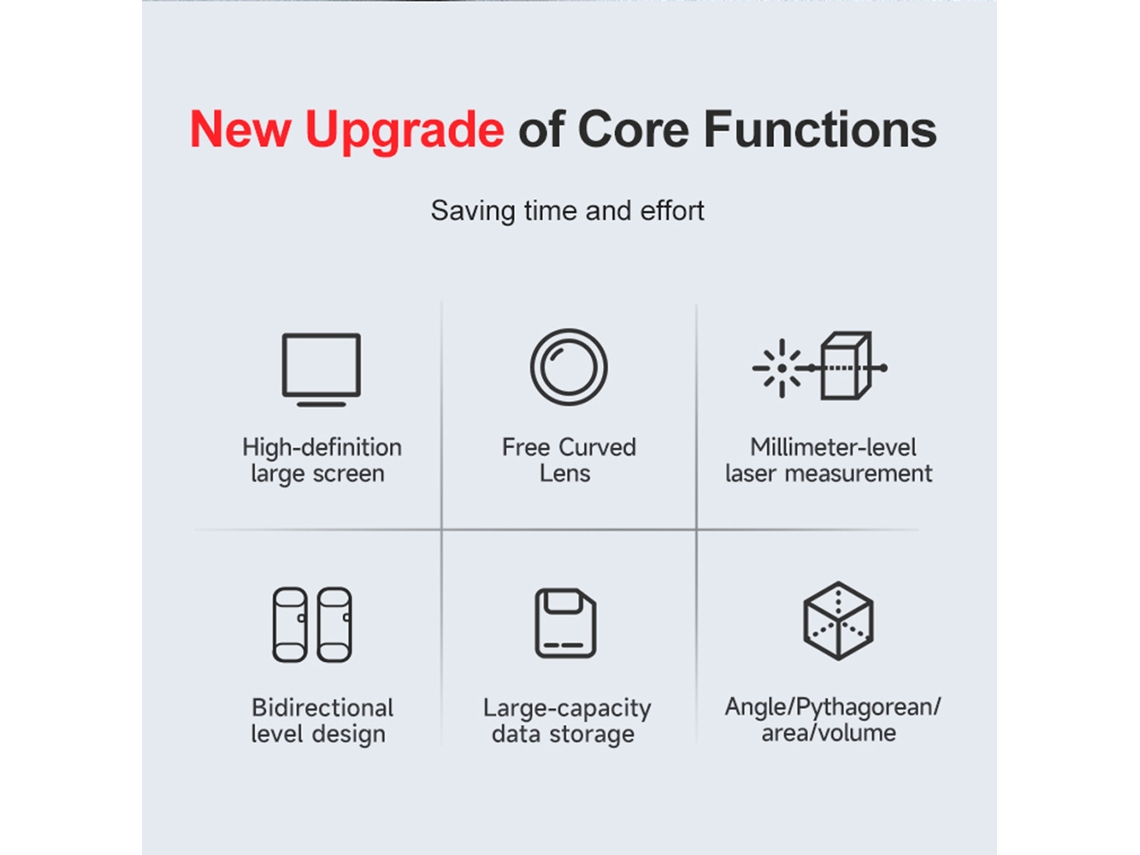 New Upgrade of Core Functions

Saving time and effort

High-definition large screen

Free Curved Lens

Millimeter-level laser measurement

Bidirectional level design

Large-capacity data storage

Angle/Pythagorean/ area/volume